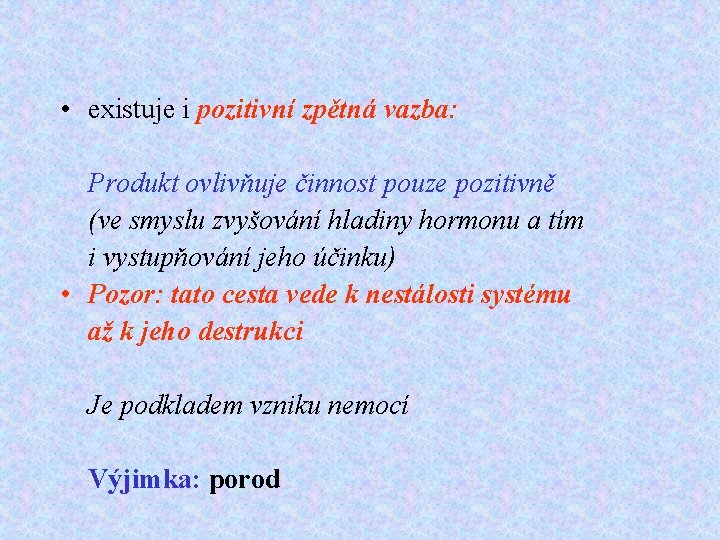 • existuje i pozitivní zpětná vazba:

Produkt ovlivňuje činnost pouze pozitivně (ve smyslu zvyšování hladiny hormonu a tím i vystupňování jeho účinku)

• Pozor: tato cesta vede k nestálosti systému až k jeho destrukci

Je podkladem vzniku nemocí

Výjimka: porod